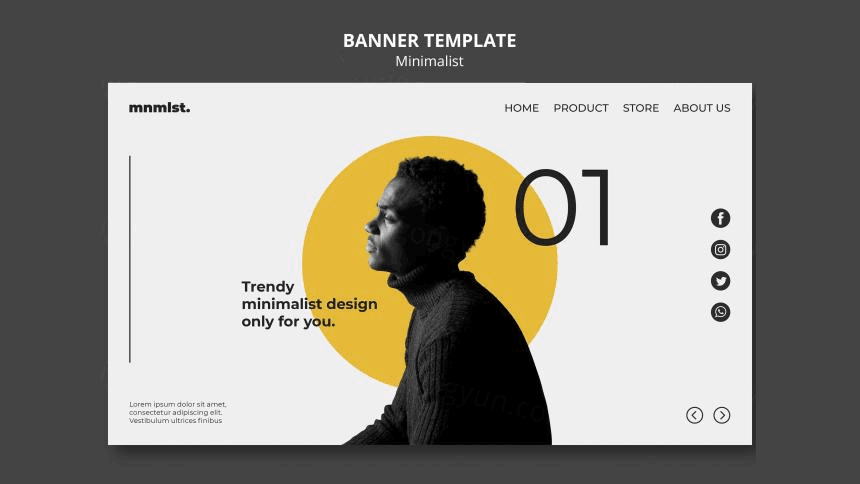 BANNER TEMPLATE
Minimalist

mnmlst.

HOME PRODUCT STORE ABOUT US

01

Trendy minimalist design only for you.

Lorem ipsum dolor sit amet, consectetur adipiscing elit. Vestibulum ultrices finibus